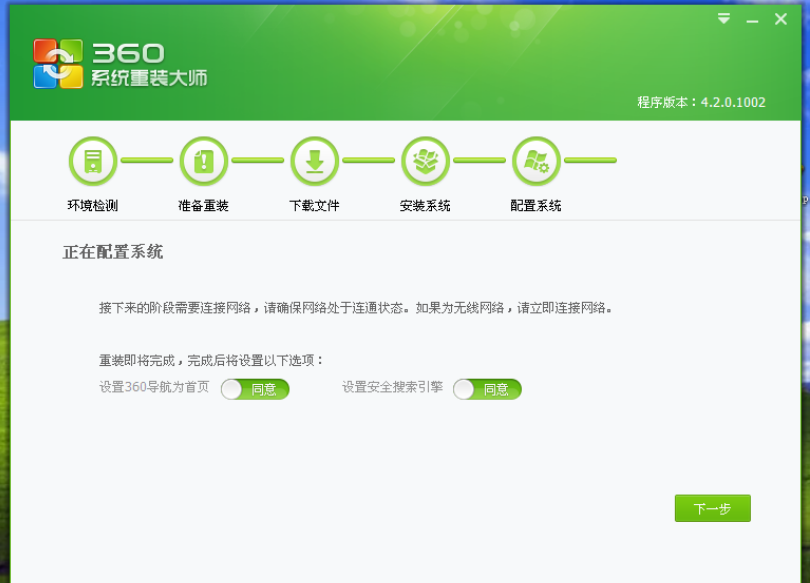 360
系统重装大师

程序版本：4.2.0.1002

环境检测 准备重装 下载文件 安装系统 配置系统

正在配置系统

接下来的阶段需要连接网络，请确保网络处于连通状态。如果为无线网络，请立即连接网络。

重装即将完成，完成后将设置以下选项：
设置360导航为首页 同意 设置安全搜索引擎 同意

下一步